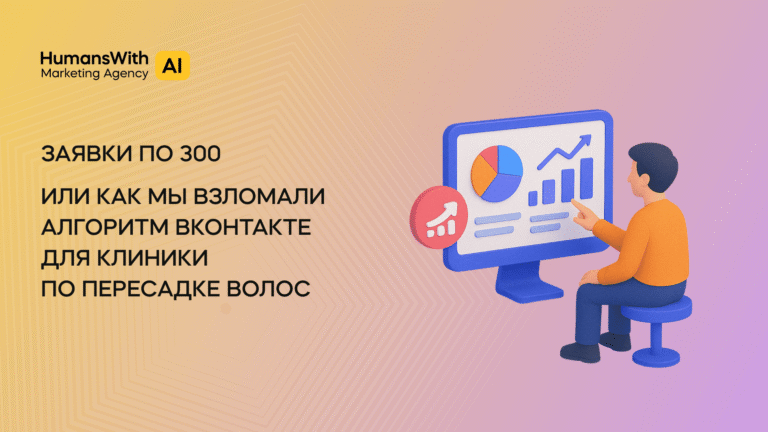 HumansWith AI
Marketing Agency

ЗАЯВКИ ПО 300

ИЛИ КАК МЫ ВЗЛОМАЛИ АЛГОРИТМ ВКОНТАКТЕ ДЛЯ КЛИНИКИ ПО ПЕРЕСАДКЕ ВОЛОС